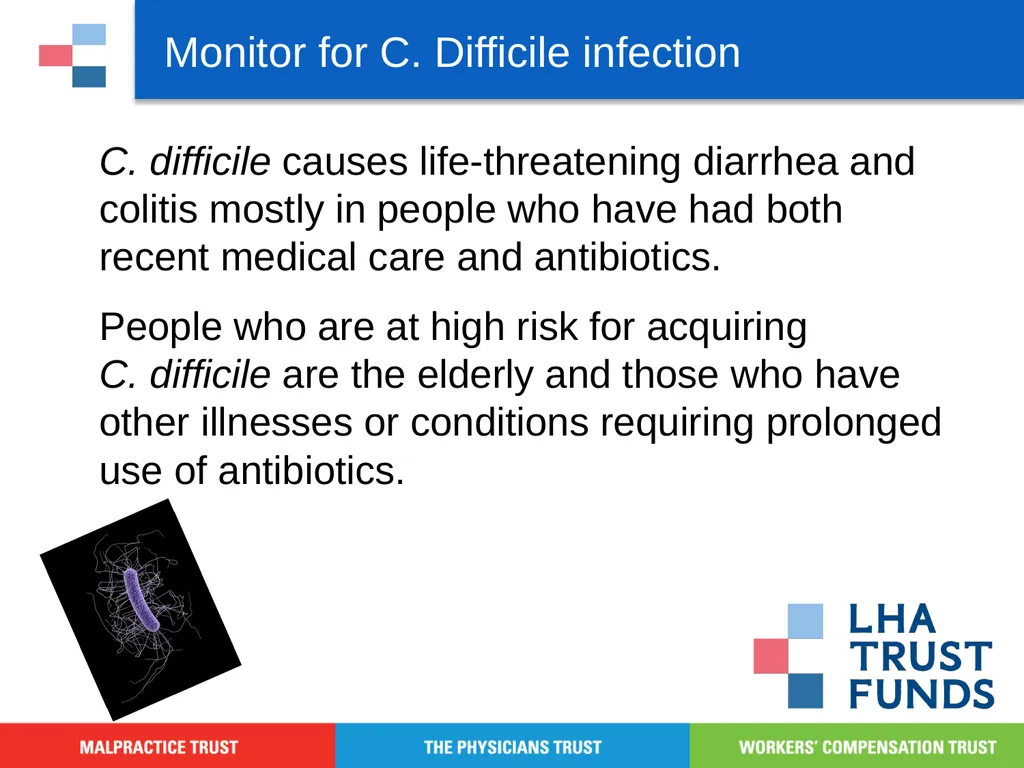 Monitor for C. Difficile infection

C. difficile causes life-threatening diarrhea and colitis mostly in people who have had both recent medical care and antibiotics.

People who are at high risk for acquiring C. difficile are the elderly and those who have other illnesses or conditions requiring prolonged use of antibiotics.

LHA
TRUST
FUNDS

MALPRACTICE TRUST

THE PHYSICIANS TRUST

WORKERS' COMPENSATION TRUST